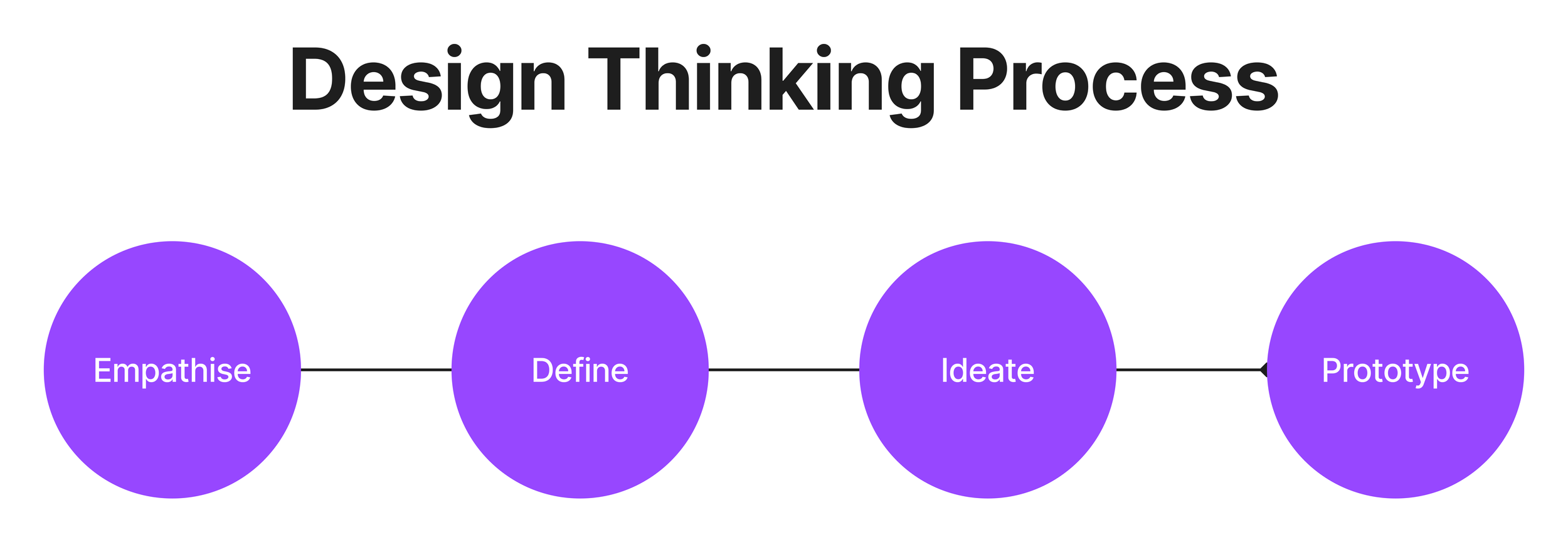 Design Thinking Process

Empathise

Define

Ideate

Prototype